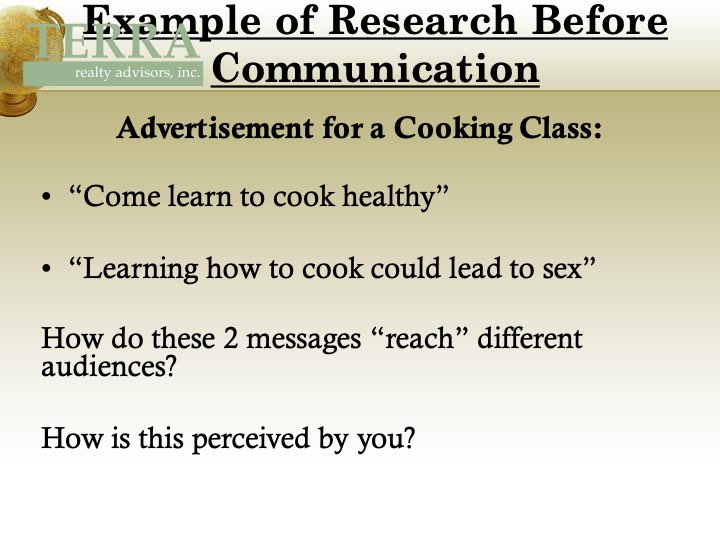 TERRA
realty advisors, inc.

Example of Research Before Communication

Advertisement for a Cooking Class:

• “Come learn to cook healthy”

• “Learning how to cook could lead to sex”

How do these 2 messages “reach” different audiences?

How is this perceived by you?